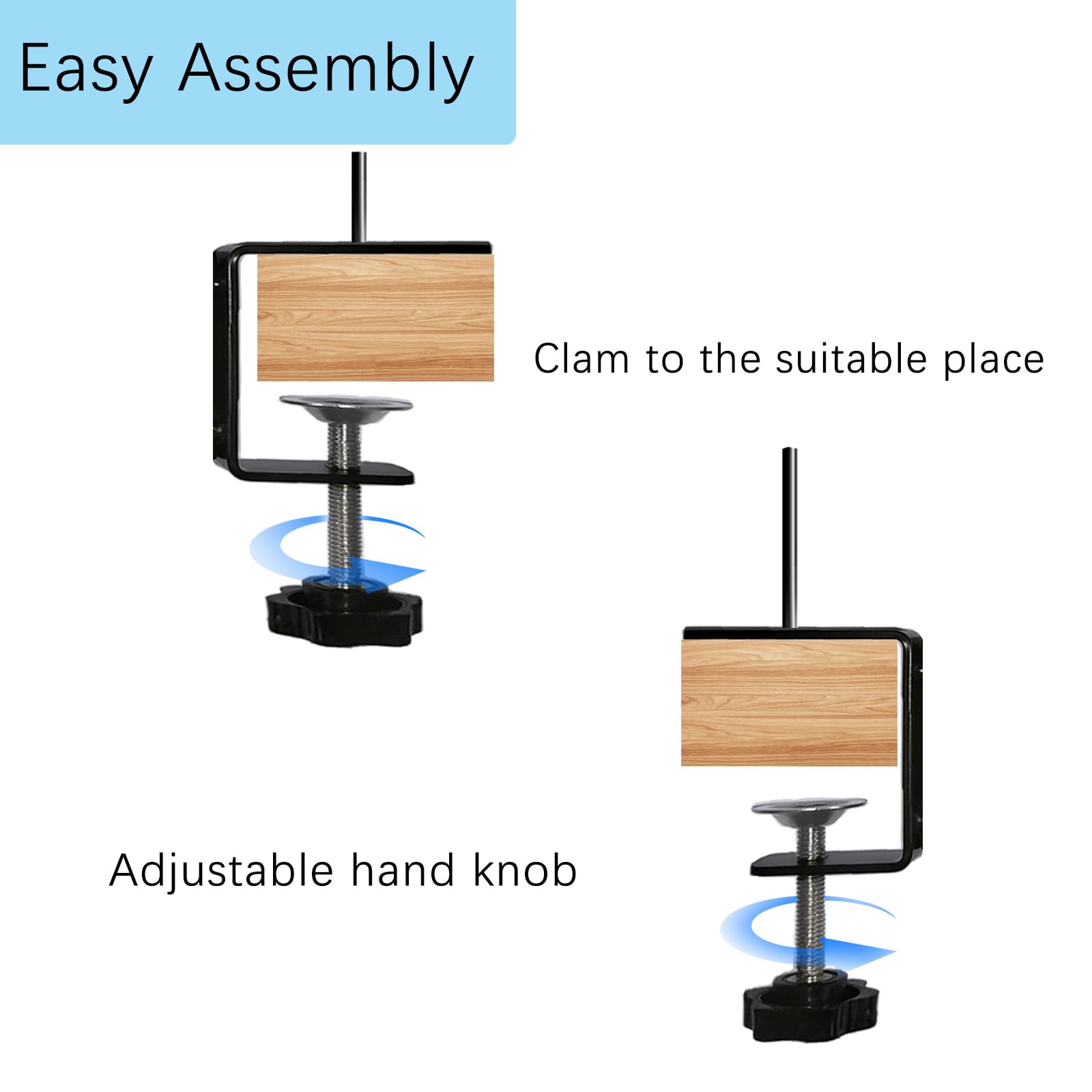 Easy Assembly

Clam to the suitable place

Adjustable hand knob